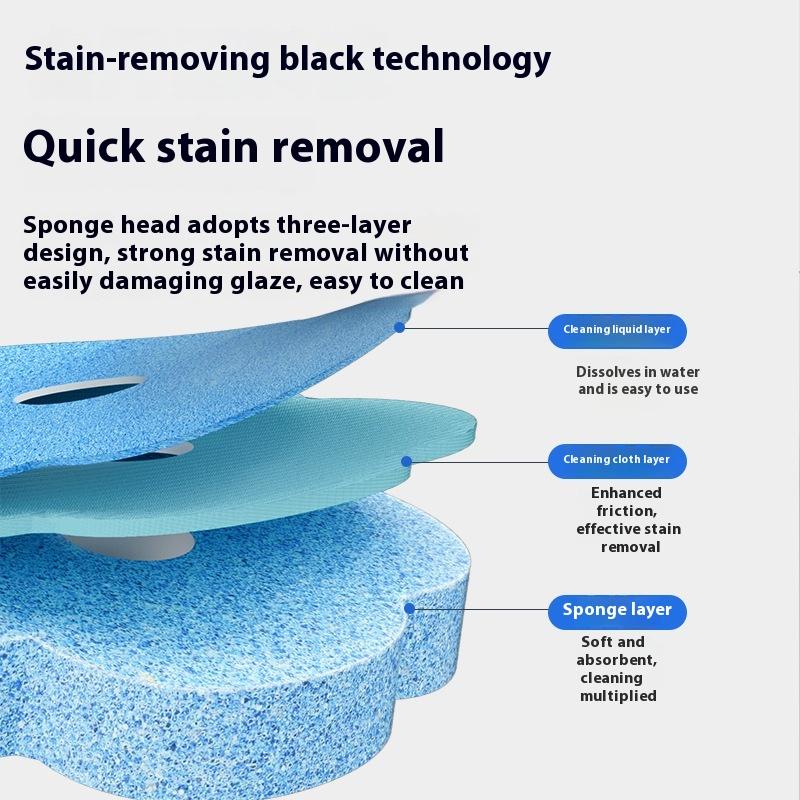 Stain-removing black technology

Quick stain removal

Sponge head adopts three-layer design, strong stain removal without easily damaging glaze, easy to clean

Cleaning liquid layer

Dissolves in water and is easy to use

Cleaning cloth layer

Enhanced friction, effective stain removal

Sponge layer

Soft and absorbent, cleaning multiplied